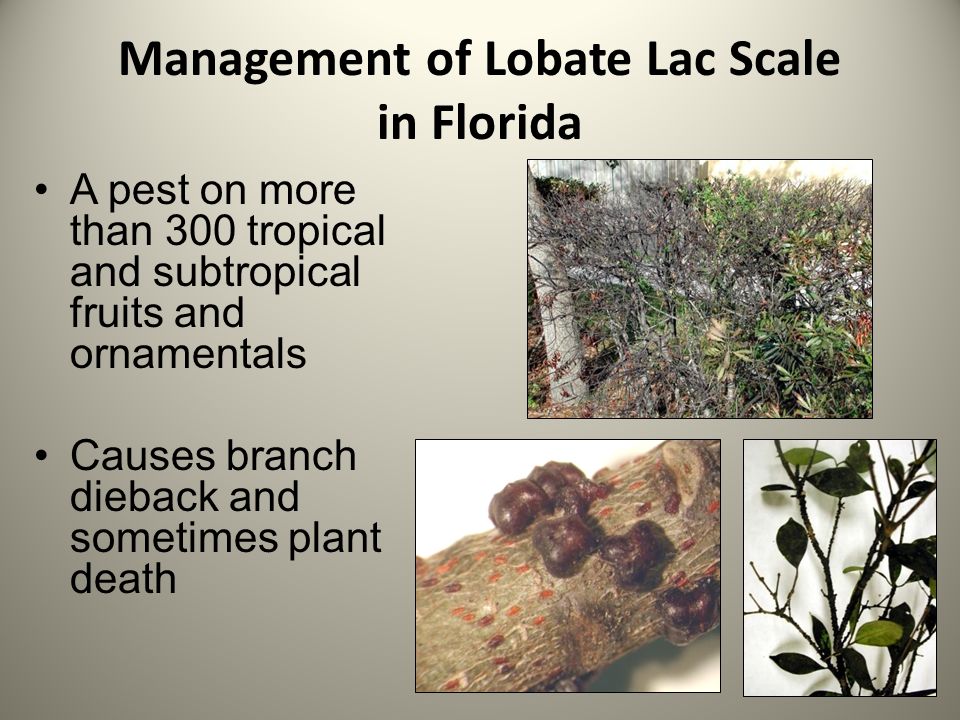 Management of Lobate Lac Scale in Florida

• A pest on more than 300 tropical and subtropical fruits and ornamentals

• Causes branch dieback and sometimes plant death